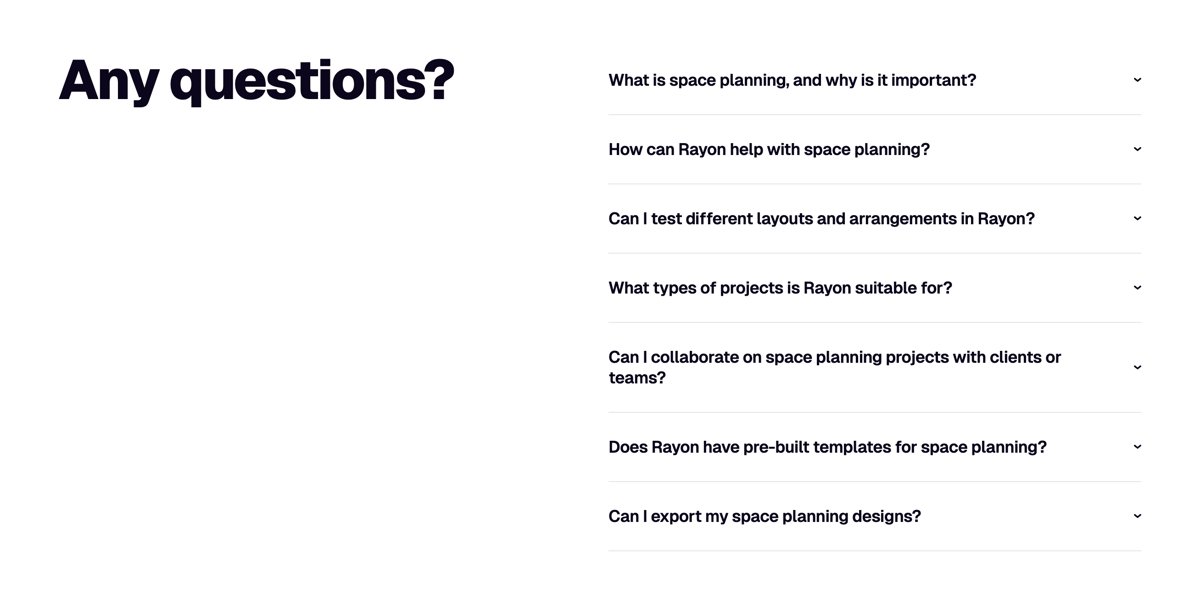 Any questions?

What is space planning, and why is it important?

How can Rayon help with space planning?

Can I test different layouts and arrangements in Rayon?

What types of projects is Rayon suitable for?

Can I collaborate on space planning projects with clients or teams?

Does Rayon have pre-built templates for space planning?

Can I export my space planning designs?